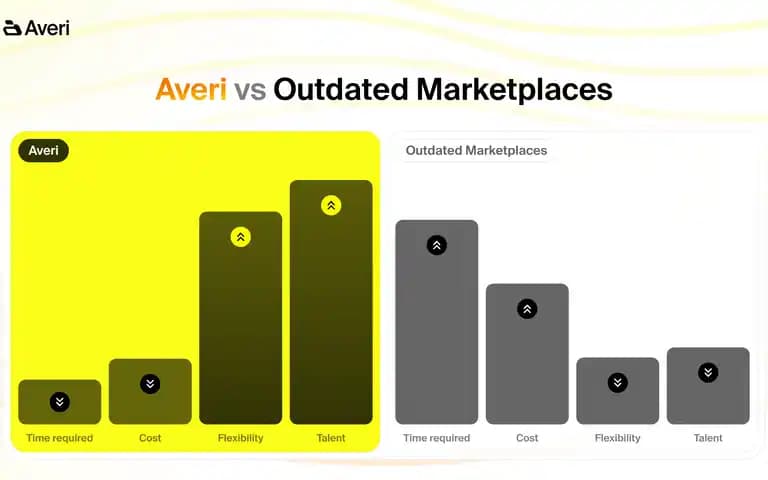 Averi

Averi vs Outdated Marketplaces

Averi

Time required

Cost

Flexibility

Talent

Outdated Marketplaces

Time required

Cost

Flexibility

Talent